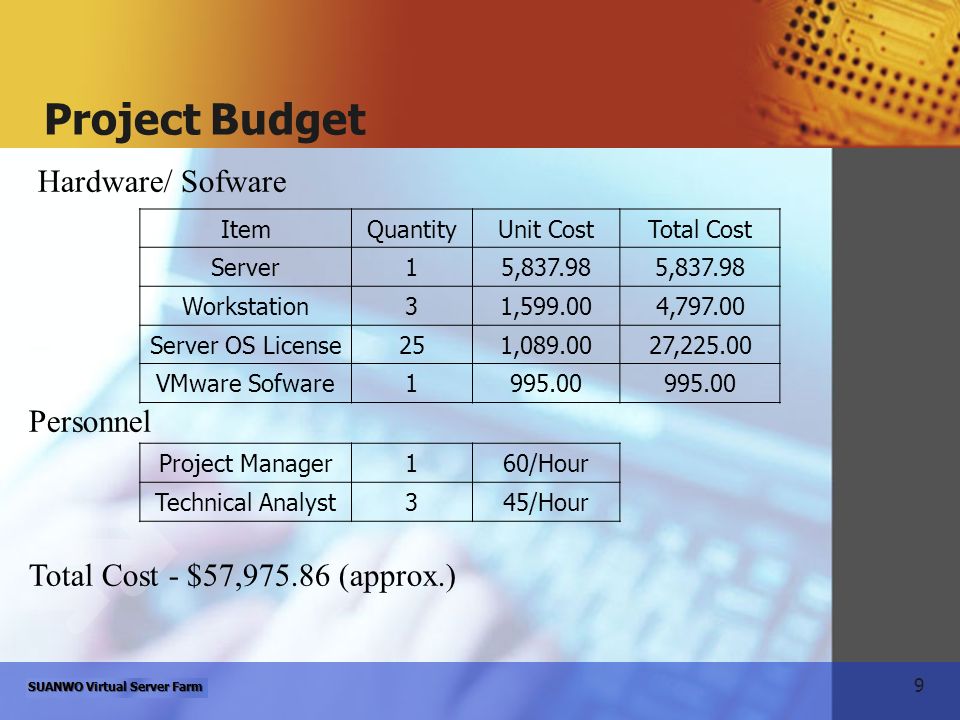 Project Budget

Hardware/ Sofware

| Item | Quantity | Unit Cost | Total Cost |
|---|---|---|---|
| Server | 1 | 5,837.98 | 5,837.98 |
| Workstation | 3 | 1,599.00 | 4,797.00 |
| Server OS License | 25 | 1,089.00 | 27,225.00 |
| VMware Sofware | 1 | 995.00 | 995.00 |

Personnel

| Project Manager | 1 | 60/Hour |
|---|---|---|
| Technical Analyst | 3 | 45/Hour |

Total Cost - $57,975.86 (approx.)

SUANWO Virtual Server Farm

9